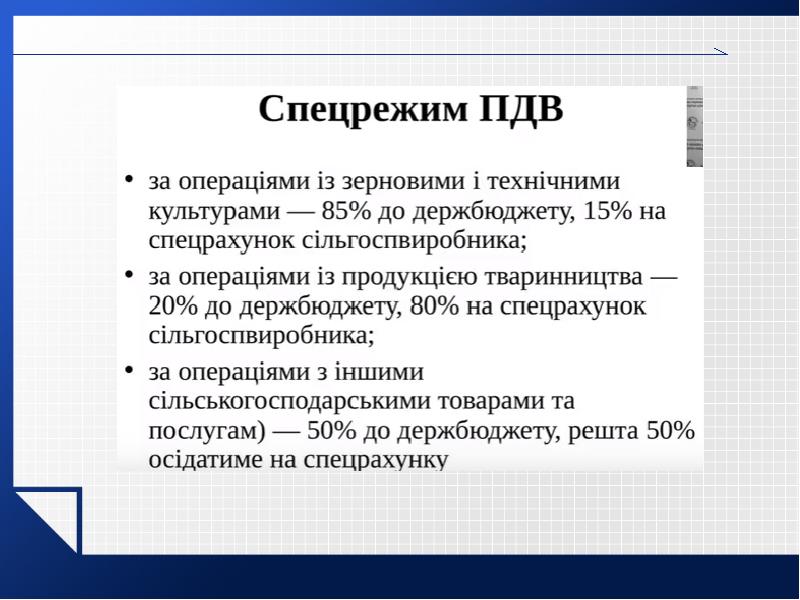 Спецрежим ПДВ

• за операціями із зерновими і технічними культурами — 85% до держбюджету, 15% на спецрахунок сільгоспвиробника;

• за операціями із продукцією тваринництва — 20% до держбюджету, 80% на спецрахунок сільгоспвиробника;

• за операціями з іншими сільськогосподарськими товарами та послугам) — 50% до держбюджету, решта 50% осідатиме на спецрахунку